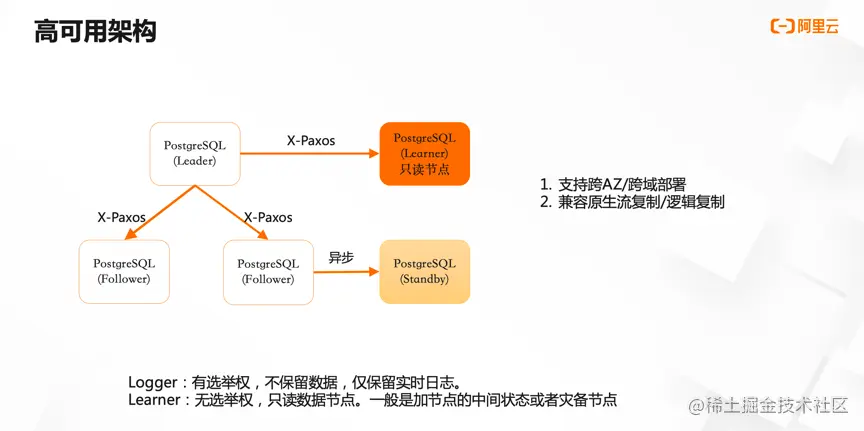 高可用架构

阿里云

PostgreSQL (Leader)

X-Paxos

PostgreSQL (Learner) 只读节点

X-Paxos

X-Paxos

PostgreSQL (Follower)

PostgreSQL (Follower)

异步

PostgreSQL (Standby)

1. 支持跨AZ/跨域部署
2. 兼容原生流复制/逻辑复制

Logger：有选举权，不保留数据，仅保留实时日志。
Learner：无选举权，只读数据节点。一般是加节点的中间状态或者灾备节点

@稀土掘金技术社区